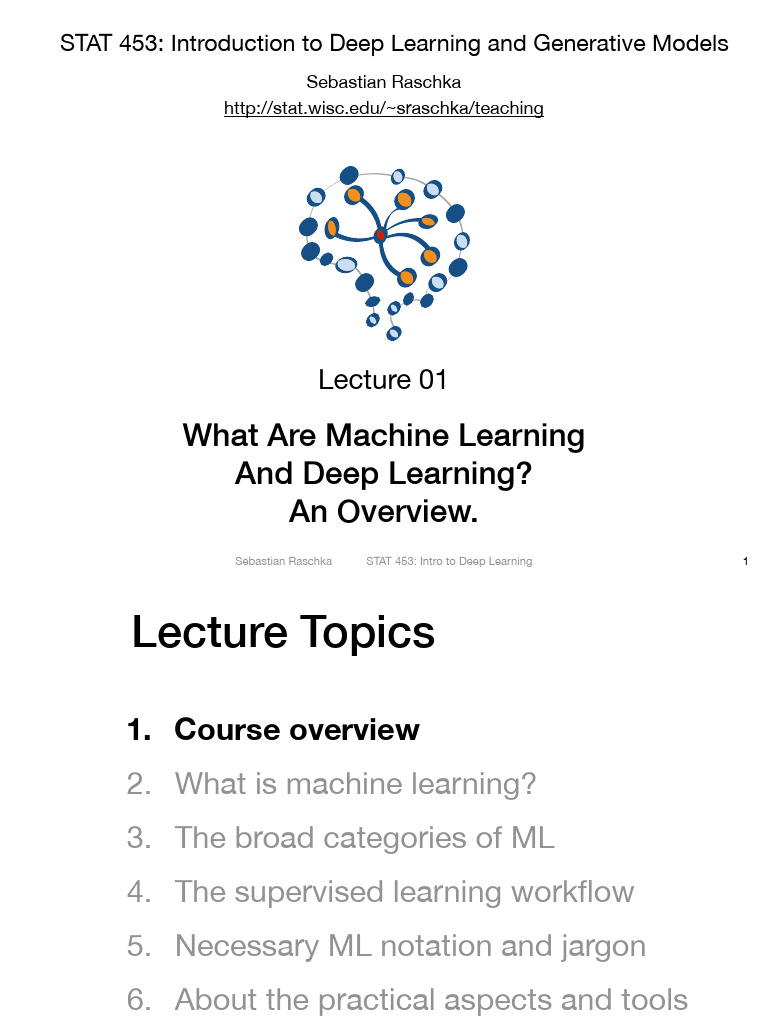 STAT 453: Introduction to Deep Learning and Generative Models

Sebastian Raschka
http://stat.wisc.edu/~sraschka/teaching

Lecture 01

What Are Machine Learning
And Deep Learning?
An Overview.

Sebastian Raschka STAT 453: Intro to Deep Learning 1

Lecture Topics

1. Course overview
2. What is machine learning?
3. The broad categories of ML
4. The supervised learning workflow
5. Necessary ML notation and jargon
6. About the practical aspects and tools